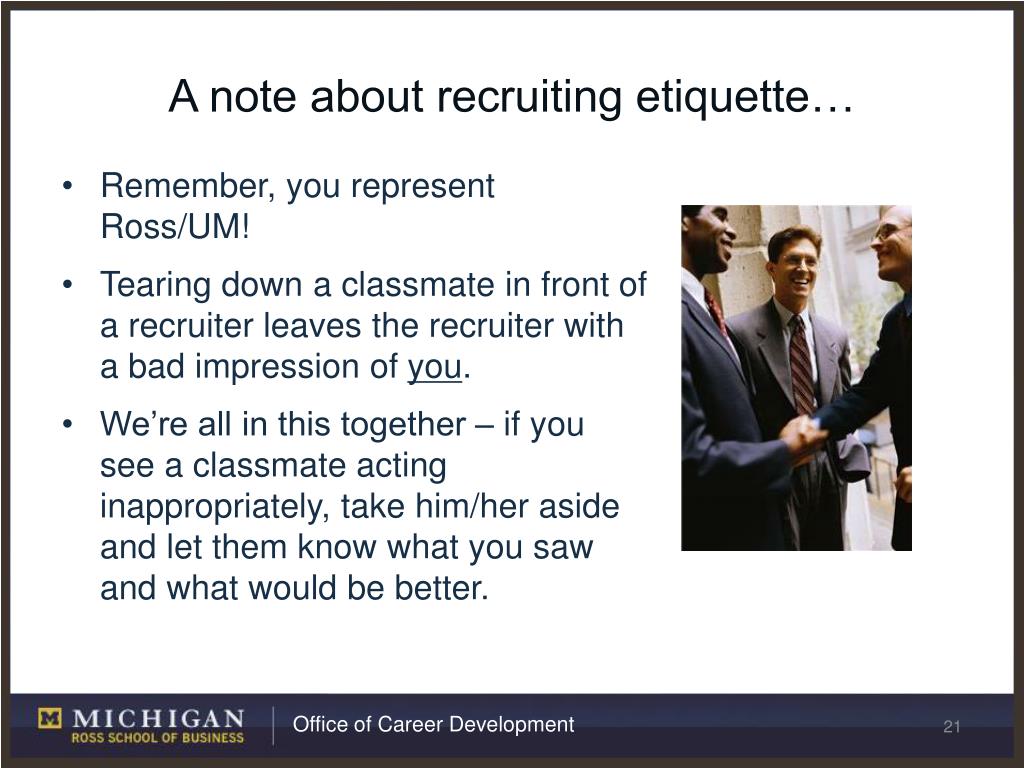 A note about recruiting etiquette…

• Remember, you represent Ross/UM!

• Tearing down a classmate in front of a recruiter leaves the recruiter with a bad impression of you.

• We're all in this together – if you see a classmate acting inappropriately, take him/her aside and let them know what you saw and what would be better.

M MICHIGAN
ROSS SCHOOL OF BUSINESS

Office of Career Development

21